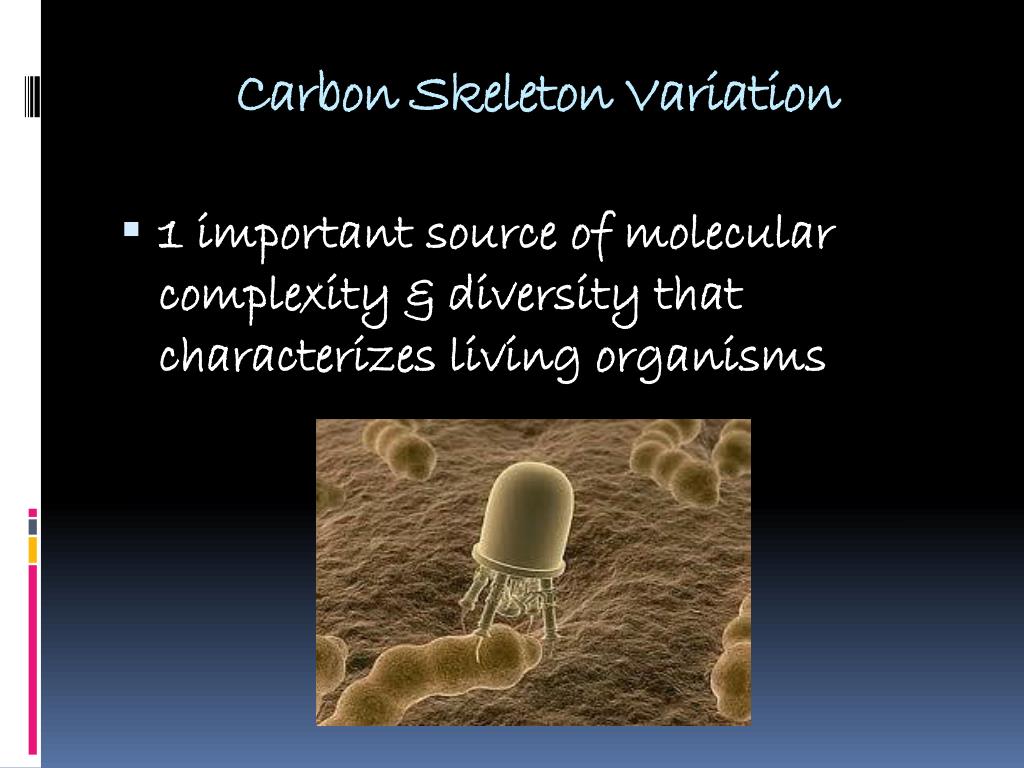 Carbon Skeleton Variation

• 1 important source of molecular complexity & diversity that characterizes living organisms